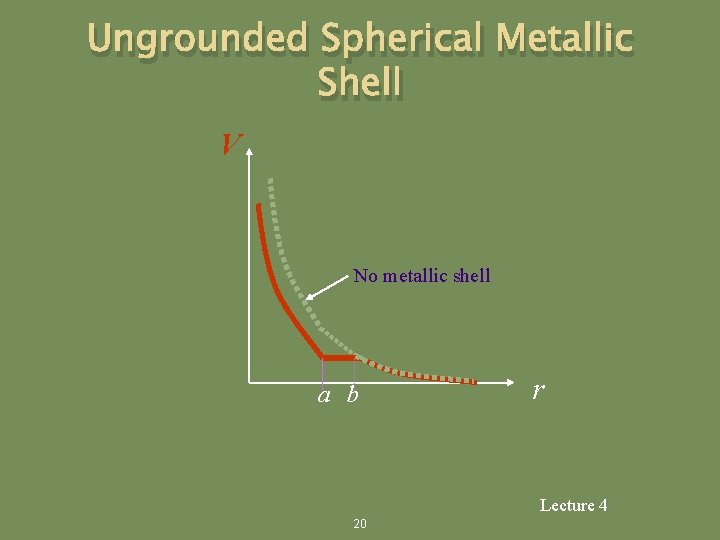 Ungrounded Spherical Metallic Shell

$V$

No metallic shell

$a$ $b$

$r$

Lecture 4

20